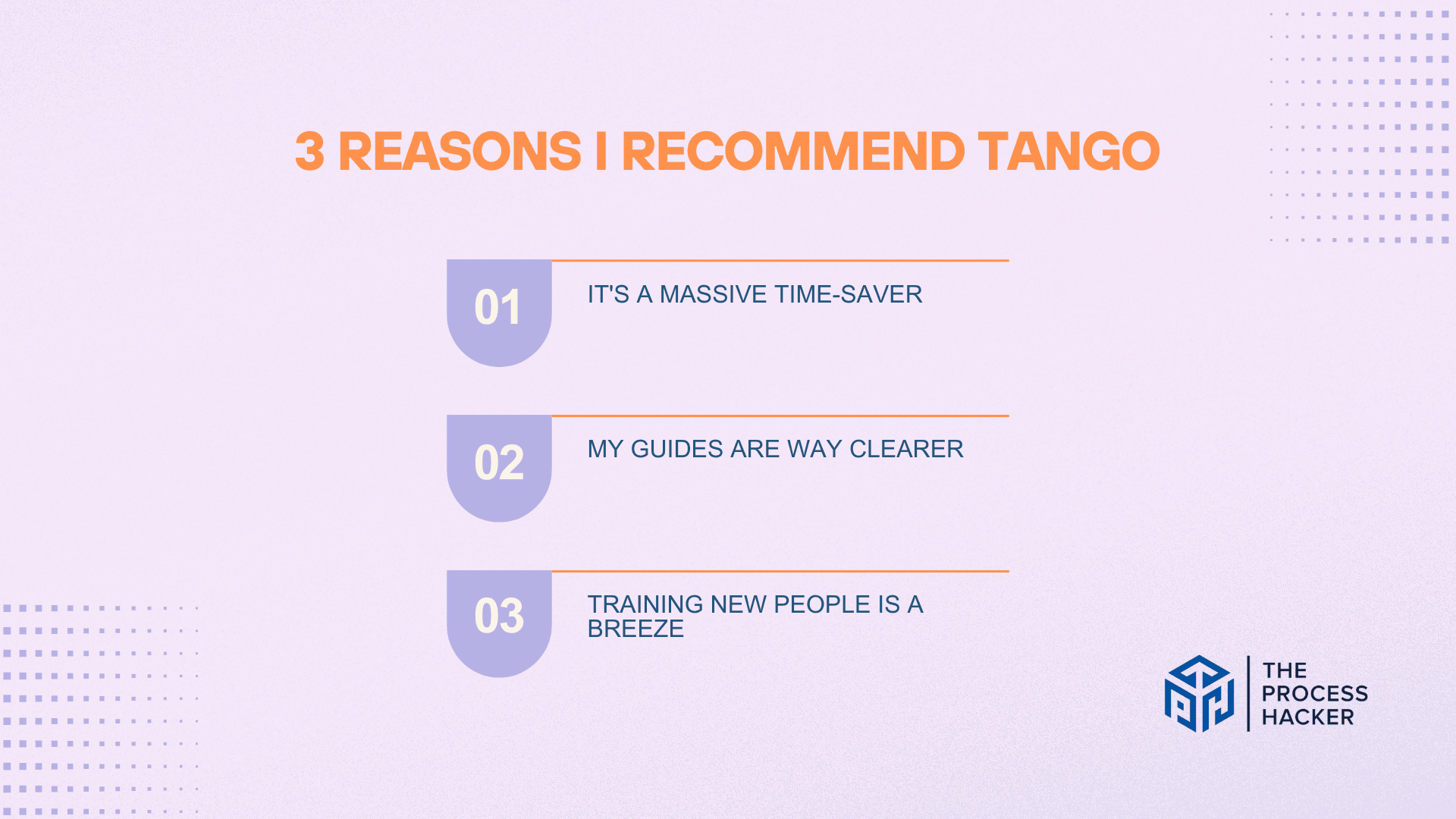 3 REASONS I RECOMMEND TANGO

01
IT'S A MASSIVE TIME-SAVER

02
MY GUIDES ARE WAY CLEARER

03
TRAINING NEW PEOPLE IS A BREEZE

THE PROCESS HACKER